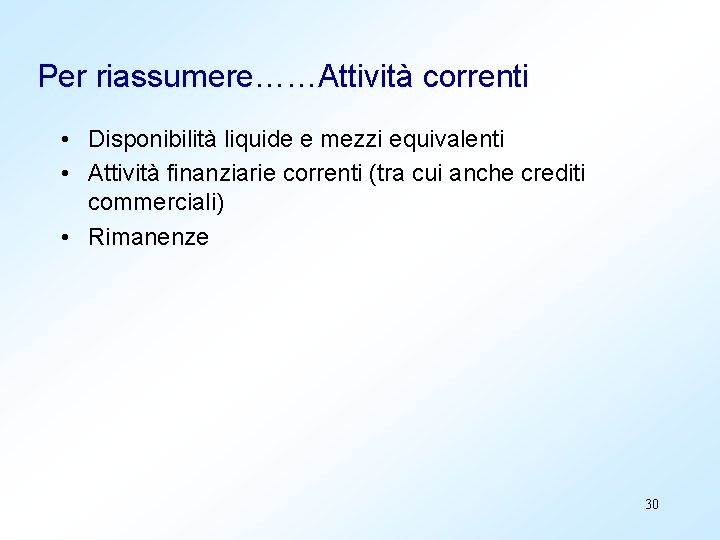 Per riassumere……Attività correnti

• Disponibilità liquide e mezzi equivalenti
• Attività finanziarie correnti (tra cui anche crediti commerciali)
• Rimanenze

30